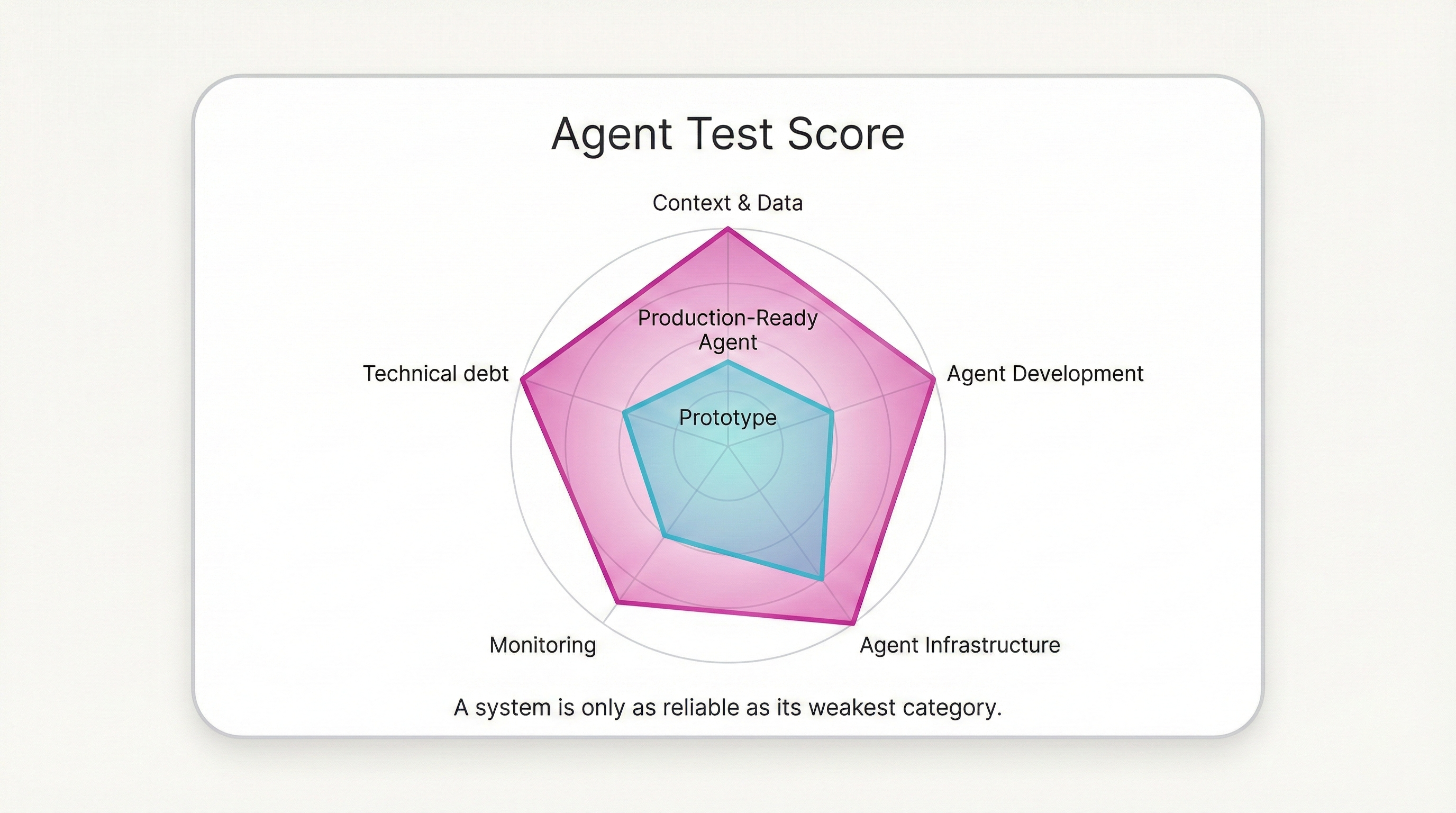 Agent Test Score

Context & Data

Production-Ready Agent

Technical debt

Agent Development

Prototype

Monitoring

Agent Infrastructure

A system is only as reliable as its weakest category.